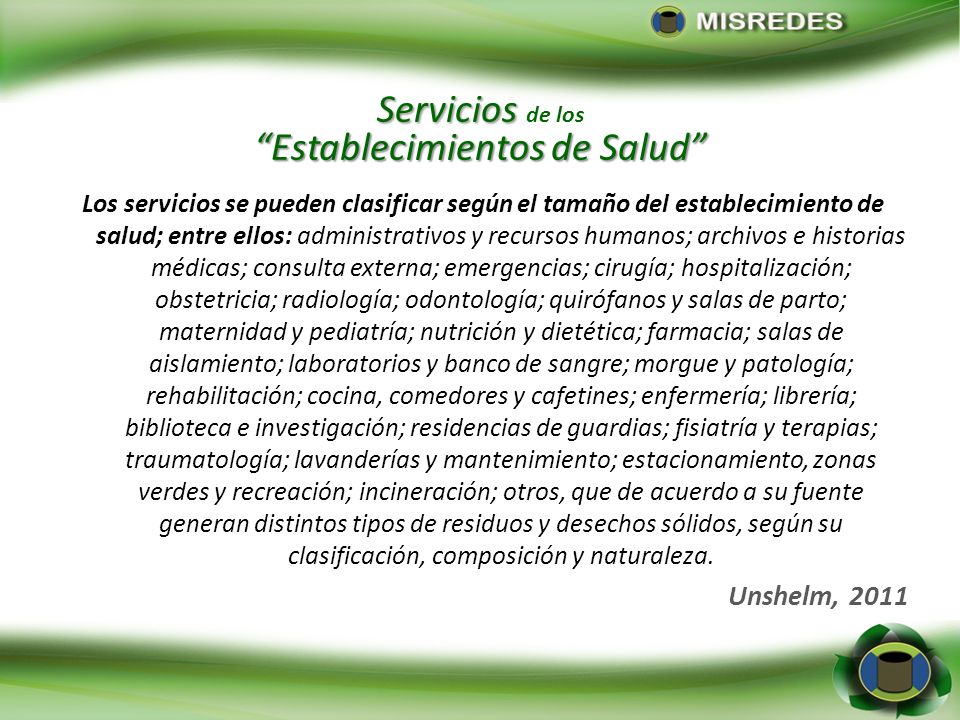 MISREDES

Servicios de los
“Establecimientos de Salud”

Los servicios se pueden clasificar según el tamaño del establecimiento de salud; entre ellos: administrativos y recursos humanos; archivos e historias médicas; consulta externa; emergencias; cirugía; hospitalización; obstetricia; radiología; odontología; quirófanos y salas de parto; maternidad y pediatría; nutrición y dietética; farmacia; salas de aislamiento; laboratorios y banco de sangre; morgue y patología; rehabilitación; cocina, comedores y cafetines; enfermería; librería; biblioteca e investigación; residencias de guardias; fisiatría y terapias; traumatología; lavanderías y mantenimiento; estacionamiento, zonas verdes y recreación; incineración; otros, que de acuerdo a su fuente generan distintos tipos de residuos y desechos sólidos, según su clasificación, composición y naturaleza.

Unshelm, 2011